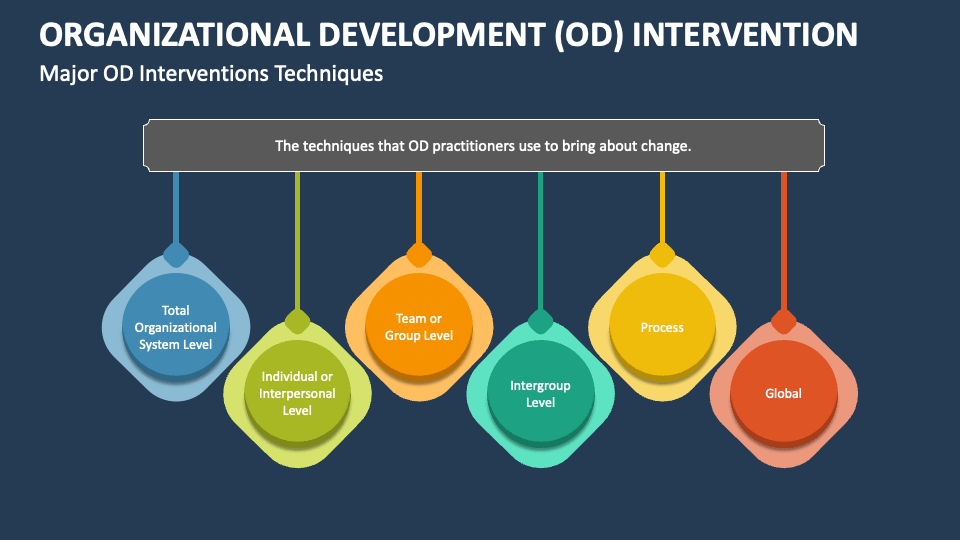 ORGANIZATIONAL DEVELOPMENT (OD) INTERVENTION

Major OD Interventions Techniques

The techniques that OD practitioners use to bring about change.

Total Organizational System Level

Individual or Interpersonal Level

Team or Group Level

Intergroup Level

Process

Global